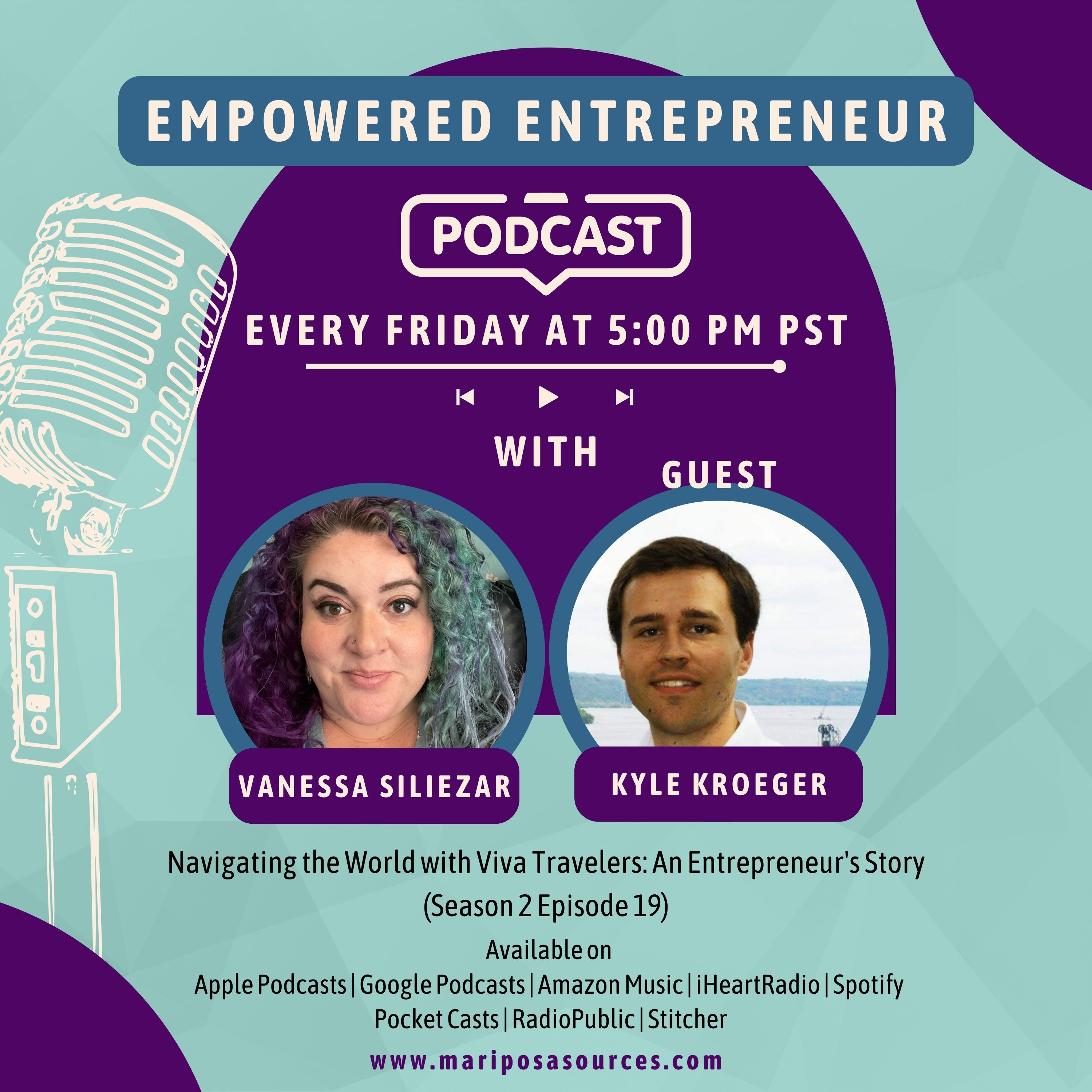 EMPOWERED ENTREPRENEUR

PODCAST

EVERY FRIDAY AT 5:00 PM PST

WITH

GUEST

VANESSA SILIEZAR

KYLE KROEGER

Navigating the World with Viva Travelers: An Entrepreneur's Story (Season 2 Episode 19)

Available on
Apple Podcasts | Google Podcasts | Amazon Music | iHeartRadio | Spotify
Pocket Casts | RadioPublic | Stitcher

www.mariposasources.com